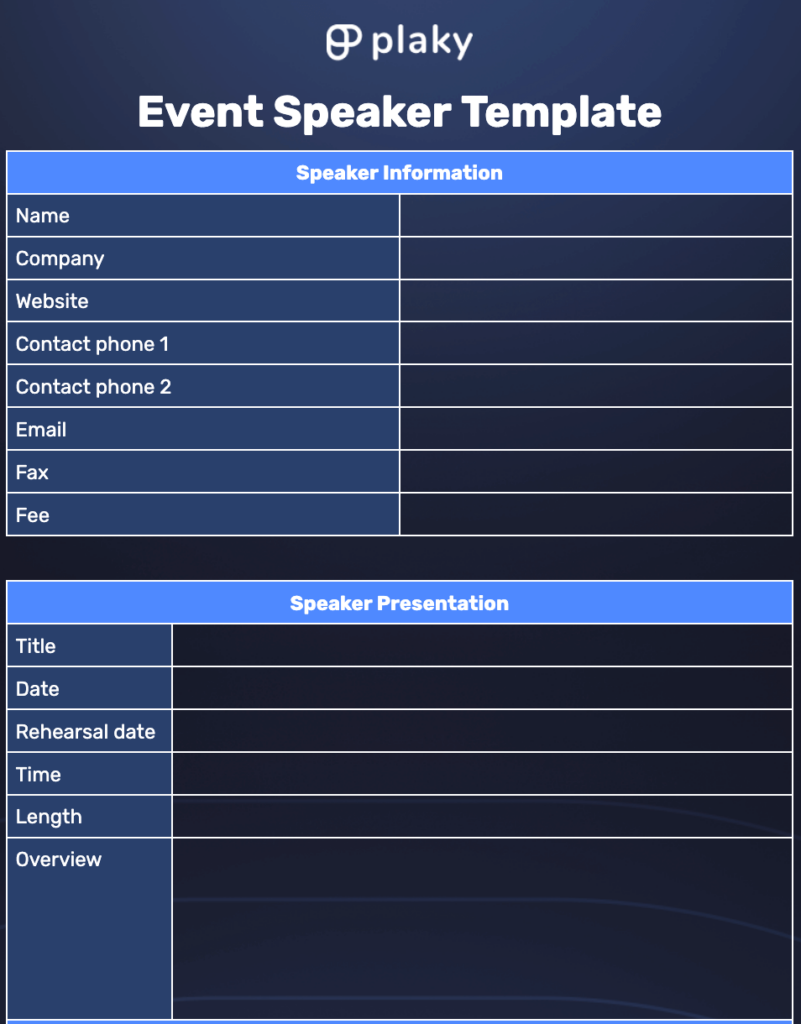 plaky

Event Speaker Template

| Speaker Information | |
|---|---|
| Name | |
| Company | |
| Website | |
| Contact phone 1 | |
| Contact phone 2 | |
| Email | |
| Fax | |
| Fee | |

| Speaker Presentation | |
|---|---|
| Title | |
| Date | |
| Rehearsal date | |
| Time | |
| Length | |
| Overview | |